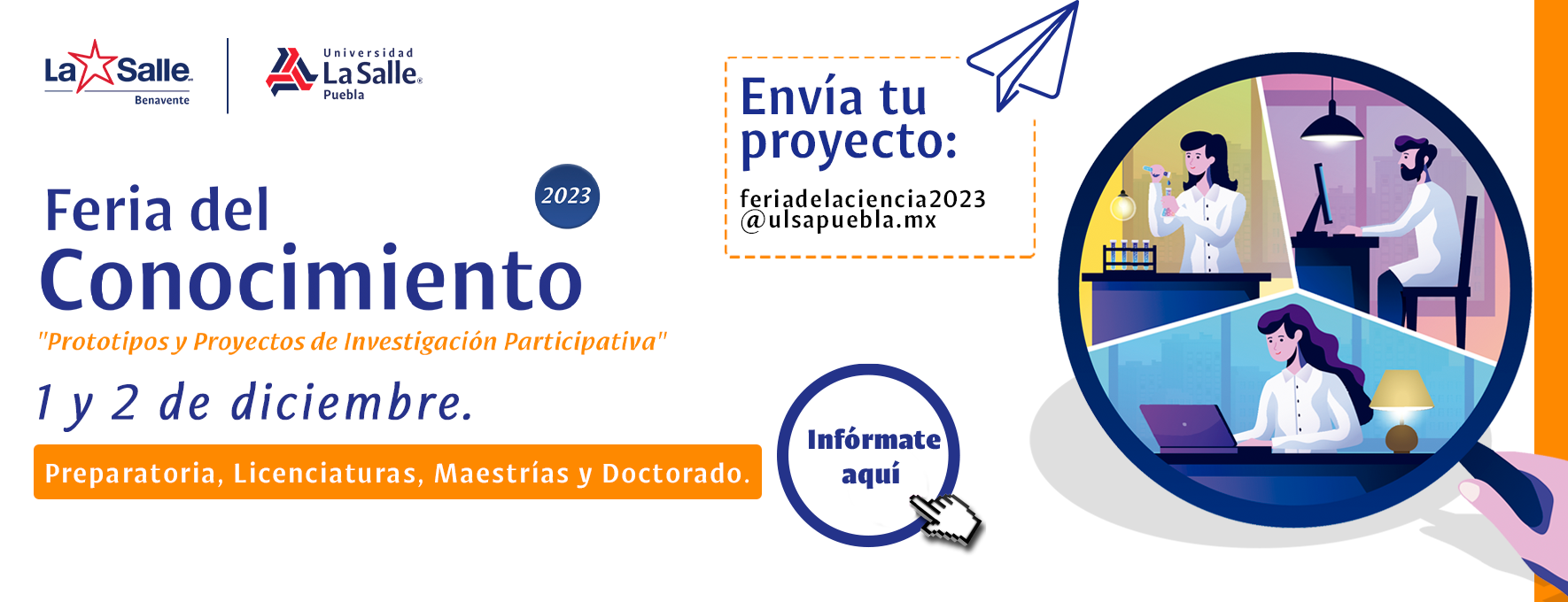 La Salle
Benavente

Universidad
La Salle
Puebla

Feria del
Conocimiento

2023

"Prototipos y Proyectos de Investigación Participativa"

1 y 2 de diciembre.

Preparatoria, Licenciaturas, Maestrías y Doctorado.

Envía tu proyecto:

feriadelaciencia2023
@ulsapuebla.mx

Infórmate
aquí